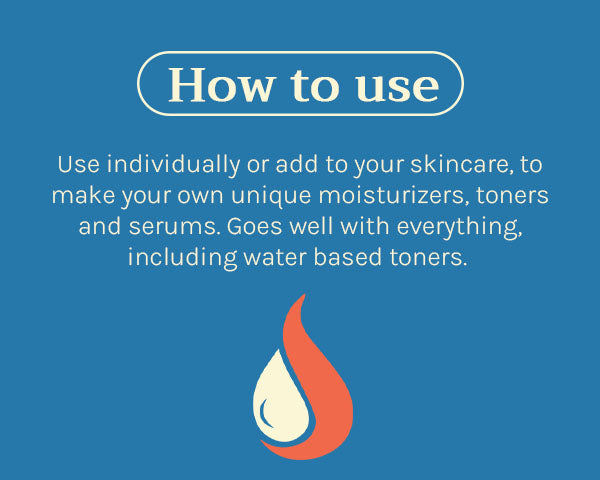 How to use

Use individually or add to your skincare, to make your own unique moisturizers, toners and serums. Goes well with everything, including water based toners.